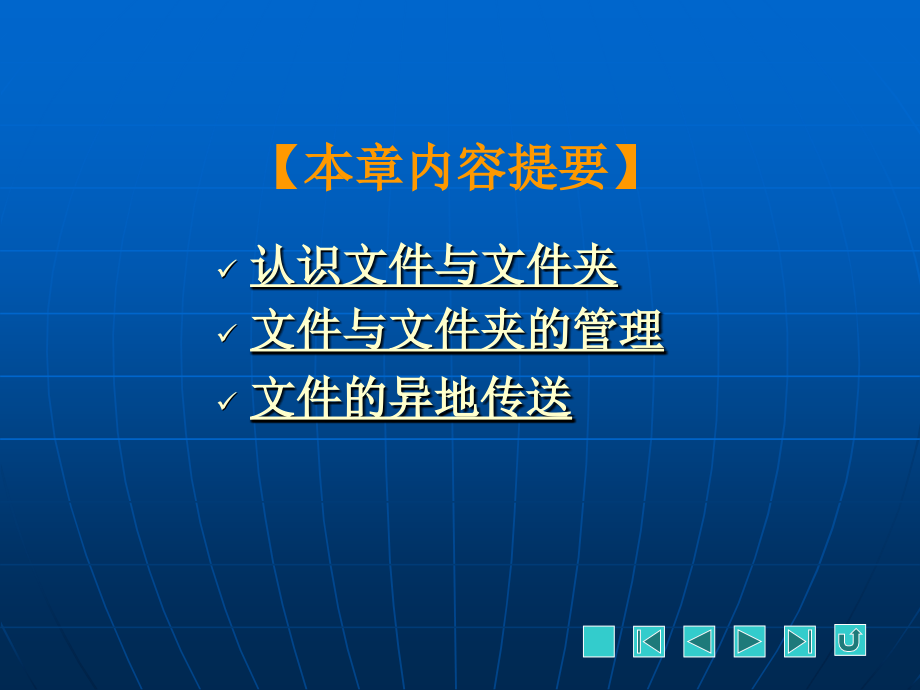 【本章内容提要】

✓ 认识文件与文件夹
✓ 文件与文件夹的管理
✓ 文件的异地传送